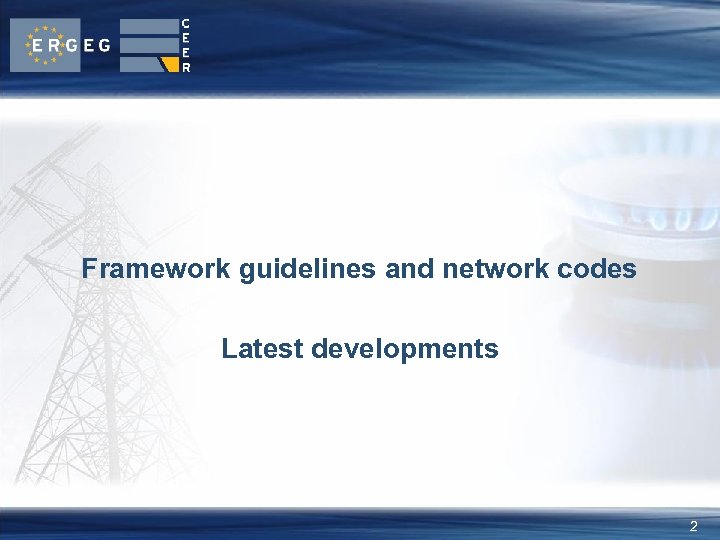 ERGEG

CEER

Framework guidelines and network codes

Latest developments

2